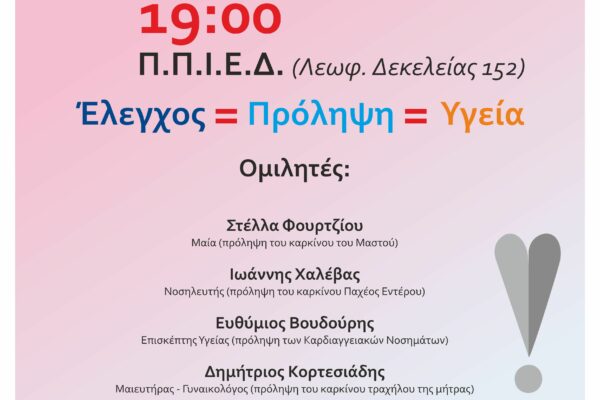 19:00

Π.Π.Ι.Ε.Δ. (Λεωφ. Δεκελείας 152)

Έλεγχος = Πρόληψη = Υγεία

Ομιλητές:

Στέλλα Φουρτζίου
Μαία (πρόληψη του καρκίνου του Μαστού)

Ιωάννης Χαλέβας
Νοσηλευτής (πρόληψη του καρκίνου Παχέος Εντέρου)

Ευθύμιος Βουδούρης
Επισκέπτης Υγείας (πρόληψη των Καρδιαγγειακών Νοσημάτων)

Δημήτριος Κορτεσιάδης
Μαιευτήρας - Γυναικολόγος (πρόληψη του καρκίνου τραχήλου της μήτρας)